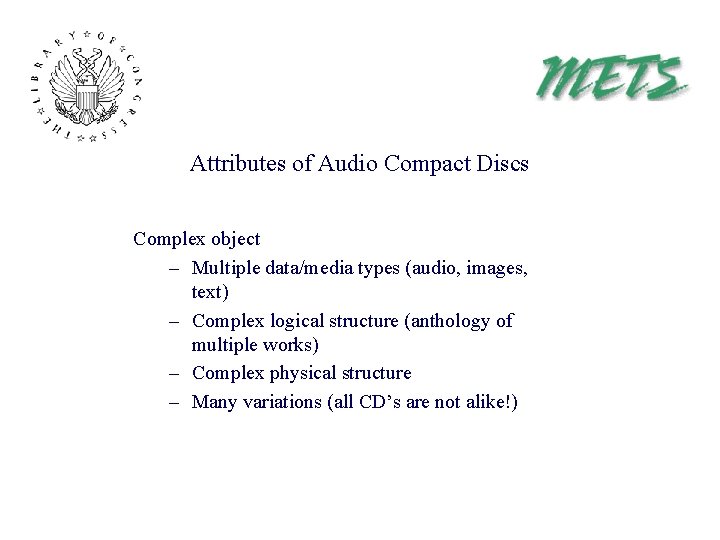 THE LIBRARY OF CONGRESS

METS

Attributes of Audio Compact Discs

Complex object
– Multiple data/media types (audio, images, text)
– Complex logical structure (anthology of multiple works)
– Complex physical structure
– Many variations (all CD's are not alike!)